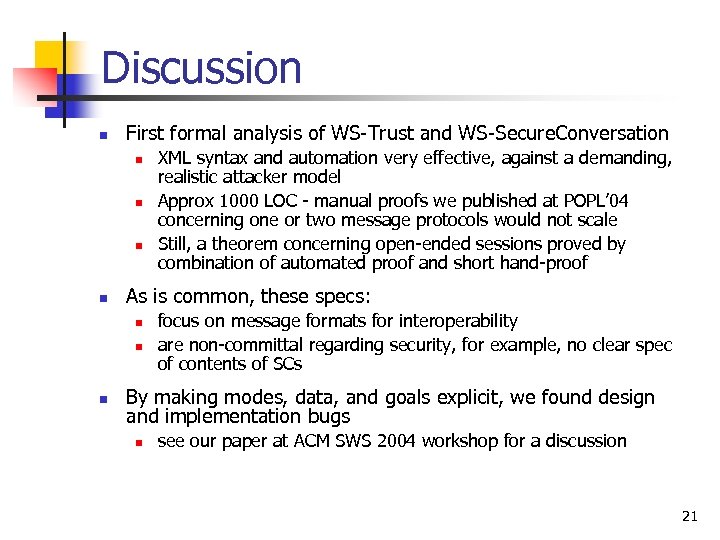 Discussion

- First formal analysis of WS-Trust and WS-SecureConversation
  - XML syntax and automation very effective, against a demanding, realistic attacker model
  - Approx 1000 LOC - manual proofs we published at POPL'04 concerning one or two message protocols would not scale
  - Still, a theorem concerning open-ended sessions proved by combination of automated proof and short hand-proof
- As is common, these specs:
  - focus on message formats for interoperability
  - are non-committal regarding security, for example, no clear spec of contents of SCs
- By making modes, data, and goals explicit, we found design and implementation bugs
  - see our paper at ACM SWS 2004 workshop for a discussion

21